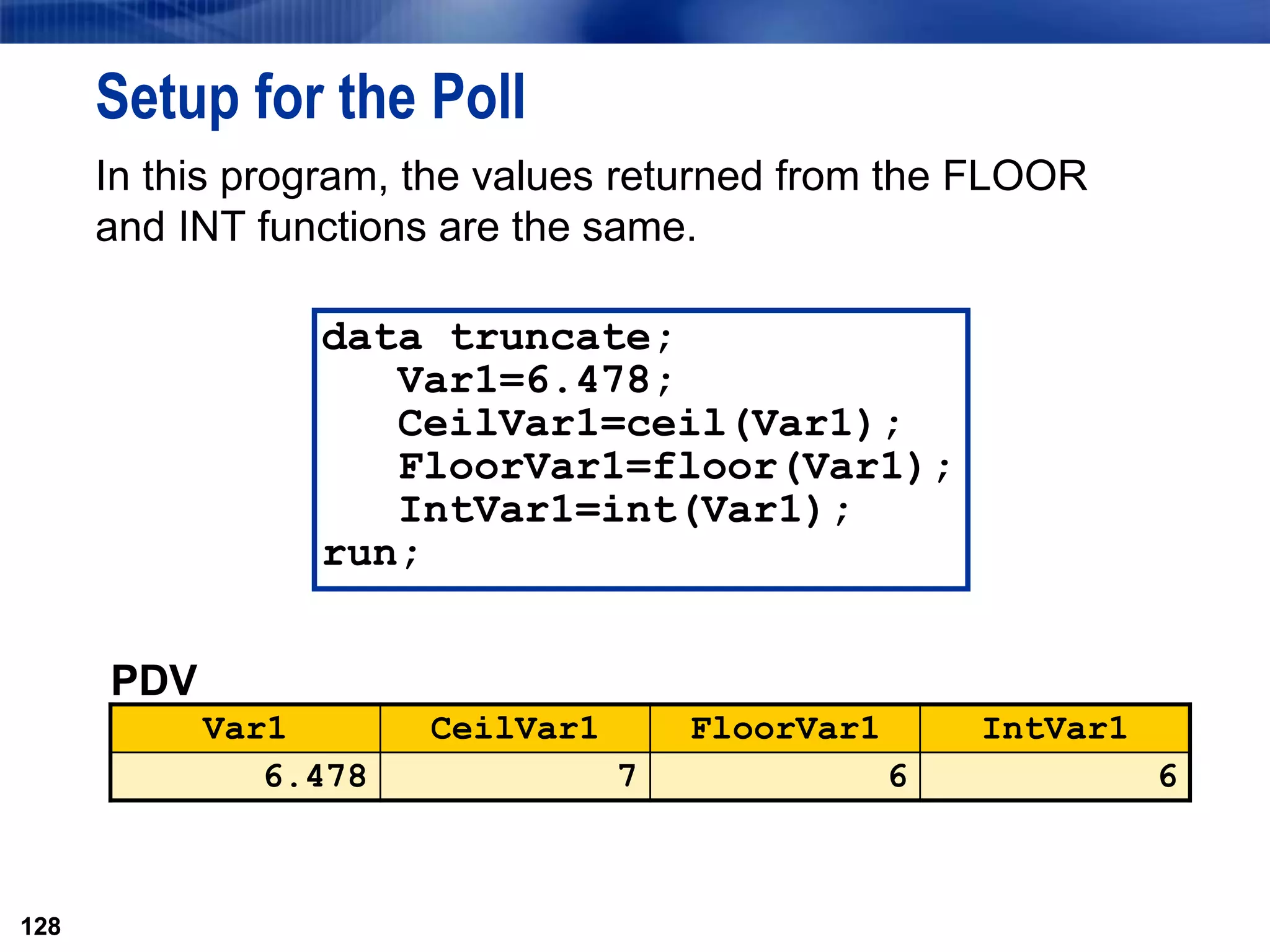 Setup for the Poll

In this program, the values returned from the FLOOR and INT functions are the same.

data truncate;
   Var1=6.478;
   CeilVar1=ceil(Var1);
   FloorVar1=floor(Var1);
   IntVar1=int(Var1);
run;

PDV

| Var1 | CeilVar1 | FloorVar1 | IntVar1 |
|---|---|---|---|
| 6.478 | 7 | 6 | 6 |

128